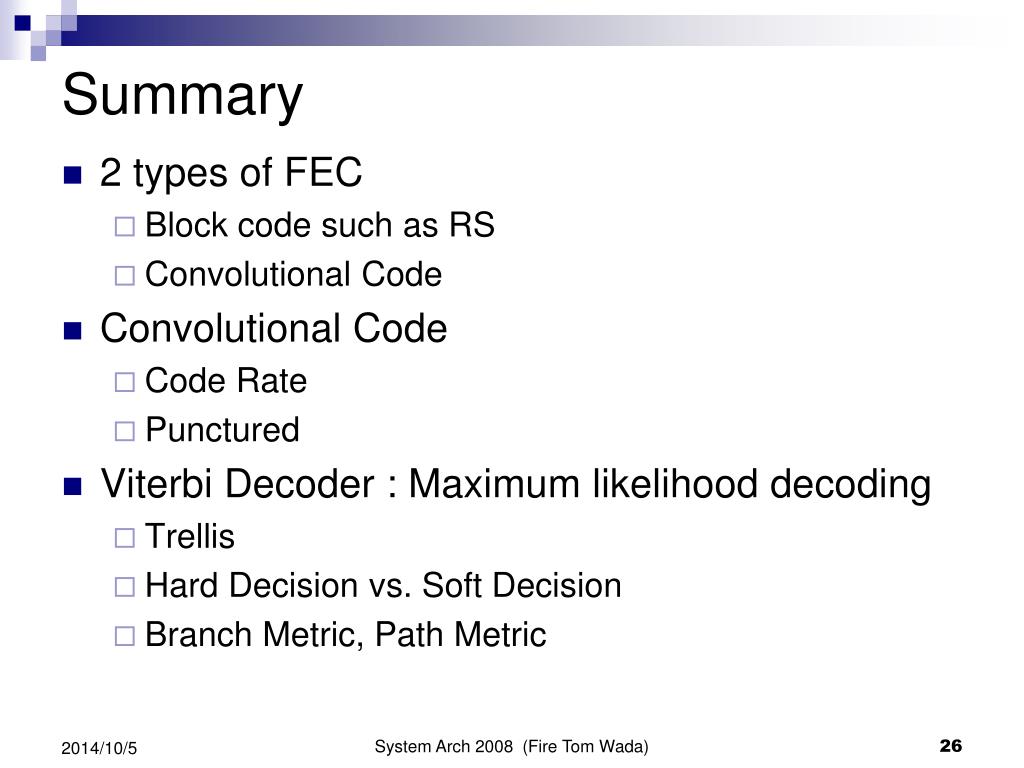 Summary

2 types of FEC

Block code such as RS

Convolutional Code

Convolutional Code

Code Rate

Punctured

Viterbi Decoder : Maximum likelihood decoding

Trellis

Hard Decision vs. Soft Decision

Branch Metric, Path Metric

2014/10/5

System Arch 2008 (Fire Tom Wada)

26